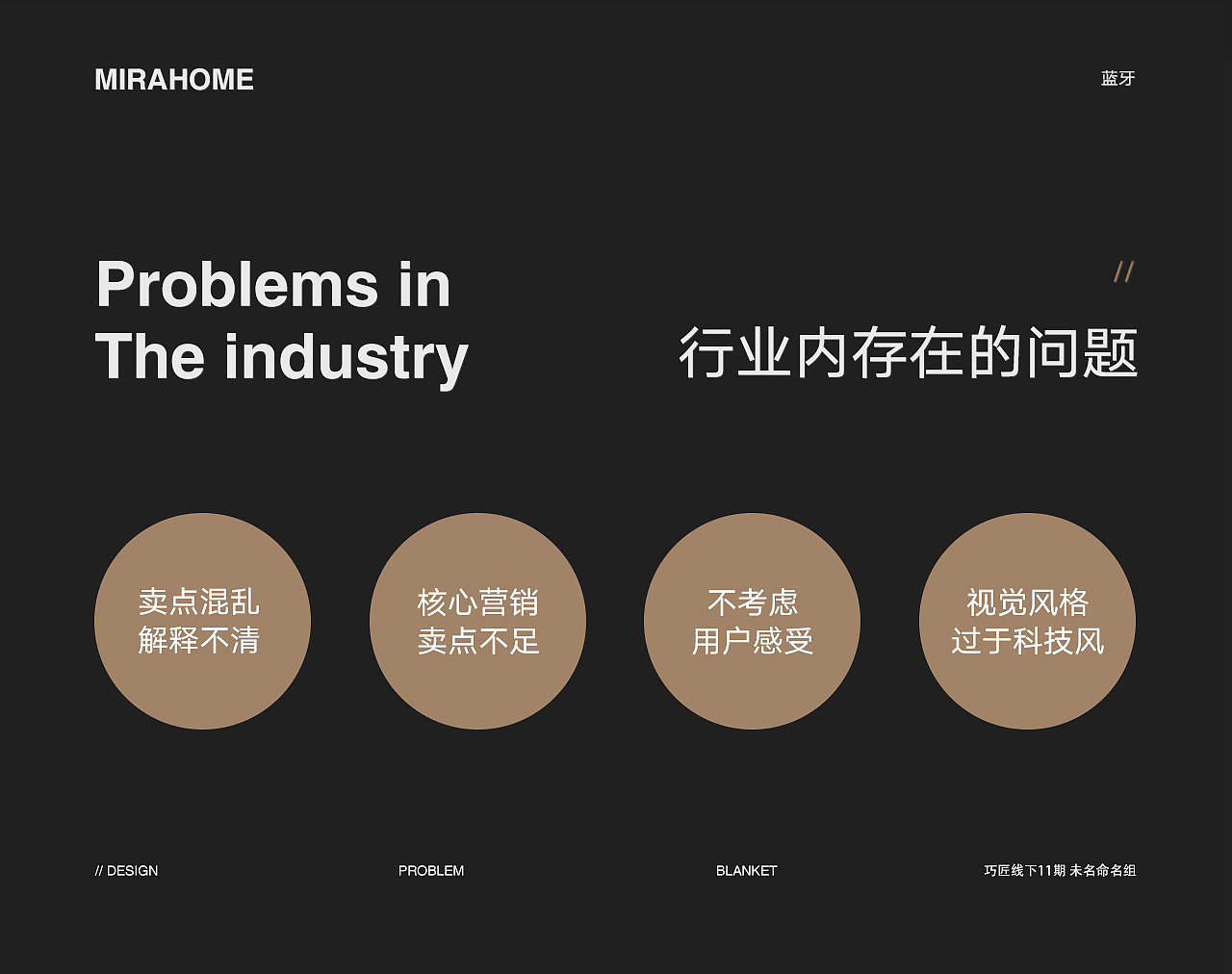 MIRAHOME

蓝牙

Problems in The industry

//

行业内存在的问题

卖点混乱
解释不清

核心营销
卖点不足

不考虑
用户感受

视觉风格
过于科技风

// DESIGN

PROBLEM

BLANKET

巧匠线下11期 未名命名组